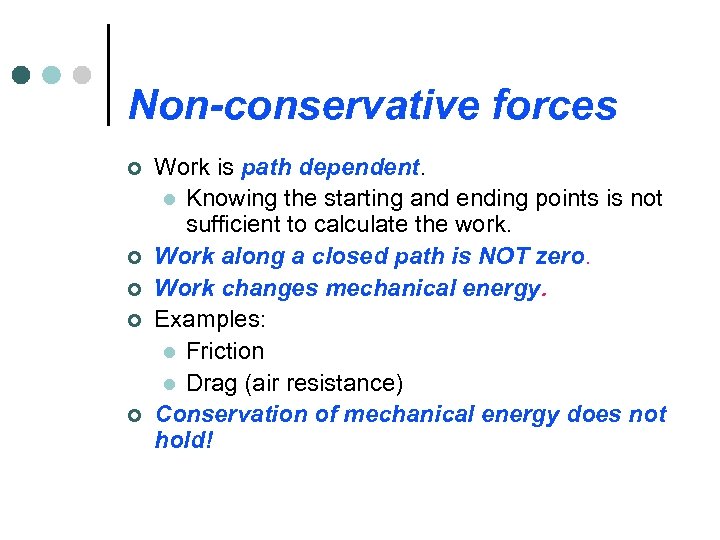 Non-conservative forces

Work is path dependent.
Knowing the starting and ending points is not sufficient to calculate the work.
Work along a closed path is NOT zero.
Work changes mechanical energy.
Examples:
Friction
Drag (air resistance)
Conservation of mechanical energy does not hold!